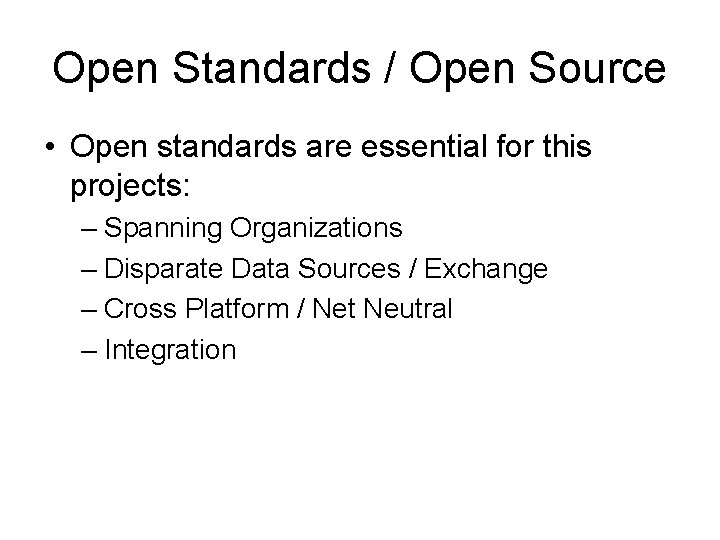 Open Standards / Open Source

• Open standards are essential for this projects:
– Spanning Organizations
– Disparate Data Sources / Exchange
– Cross Platform / Net Neutral
– Integration